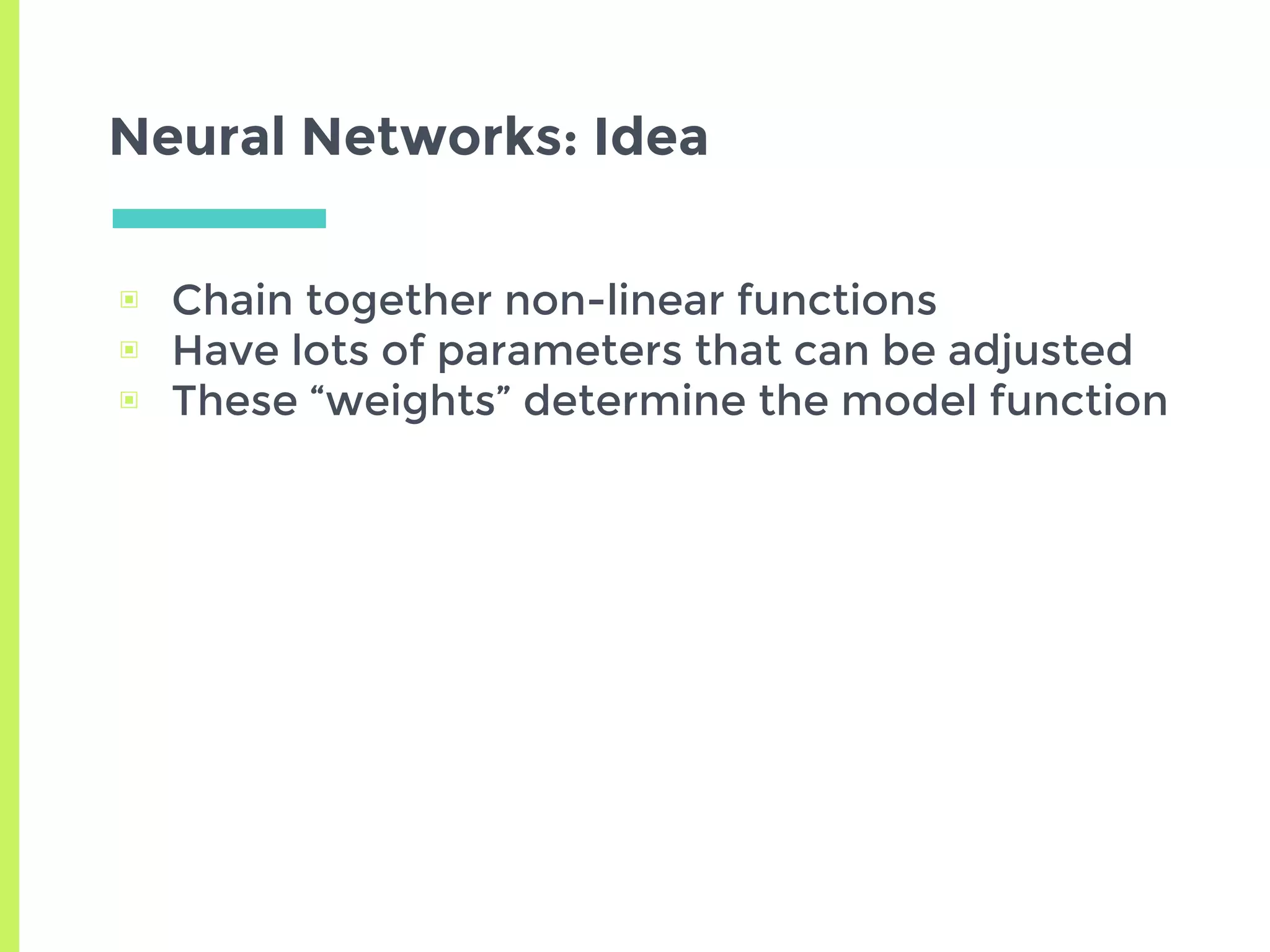 Neural Networks: Idea

- Chain together non-linear functions
- Have lots of parameters that can be adjusted
- These “weights” determine the model function